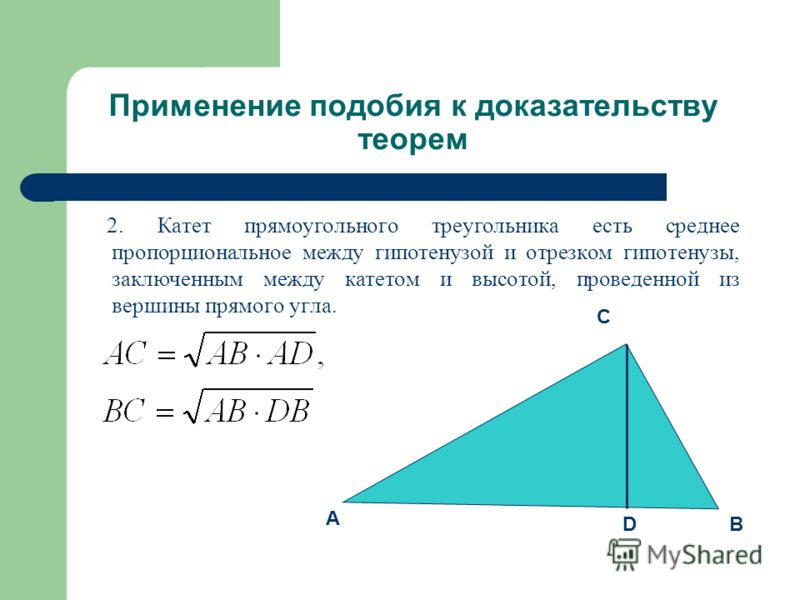 Применение подобия к доказательству теорем

2. Катет прямоугольного треугольника есть среднее пропорциональное между гипотенузой и отрезком гипотенузы, заключенным между катетом и высотой, проведенной из вершины прямого угла.

$AC = \sqrt{AB \cdot AD},$

$BC = \sqrt{AB \cdot DB}$

C

A

D

B

MyShared